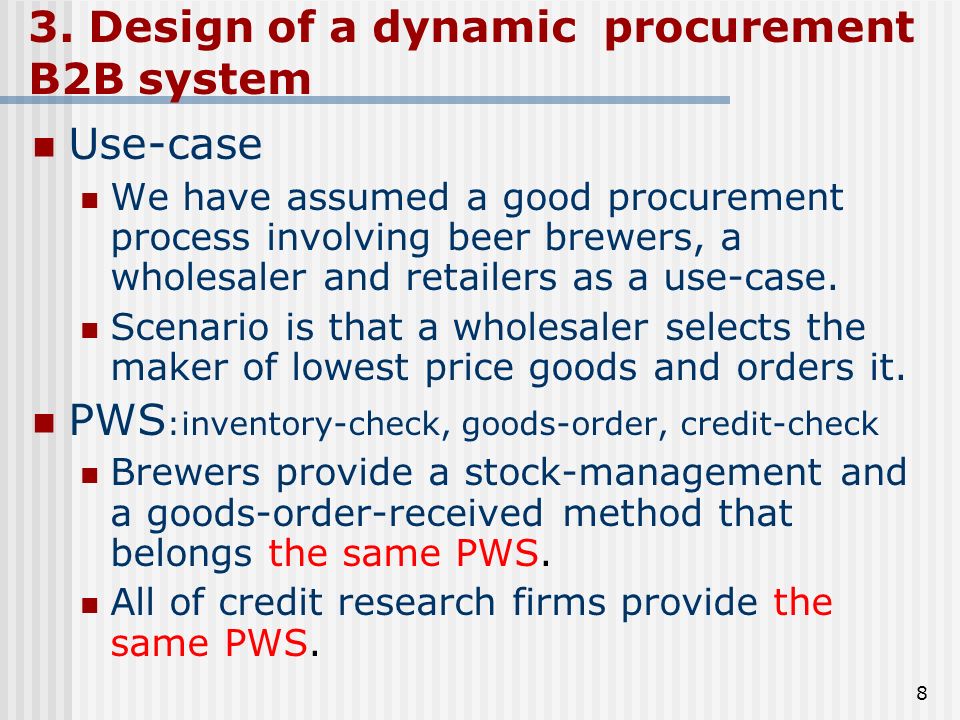 3. Design of a dynamic procurement B2B system

Use-case

We have assumed a good procurement process involving beer brewers, a wholesaler and retailers as a use-case.

Scenario is that a wholesaler selects the maker of lowest price goods and orders it.

PWS:inventory-check, goods-order, credit-check

Brewers provide a stock-management and a goods-order-received method that belongs the same PWS.

All of credit research firms provide the same PWS.

8